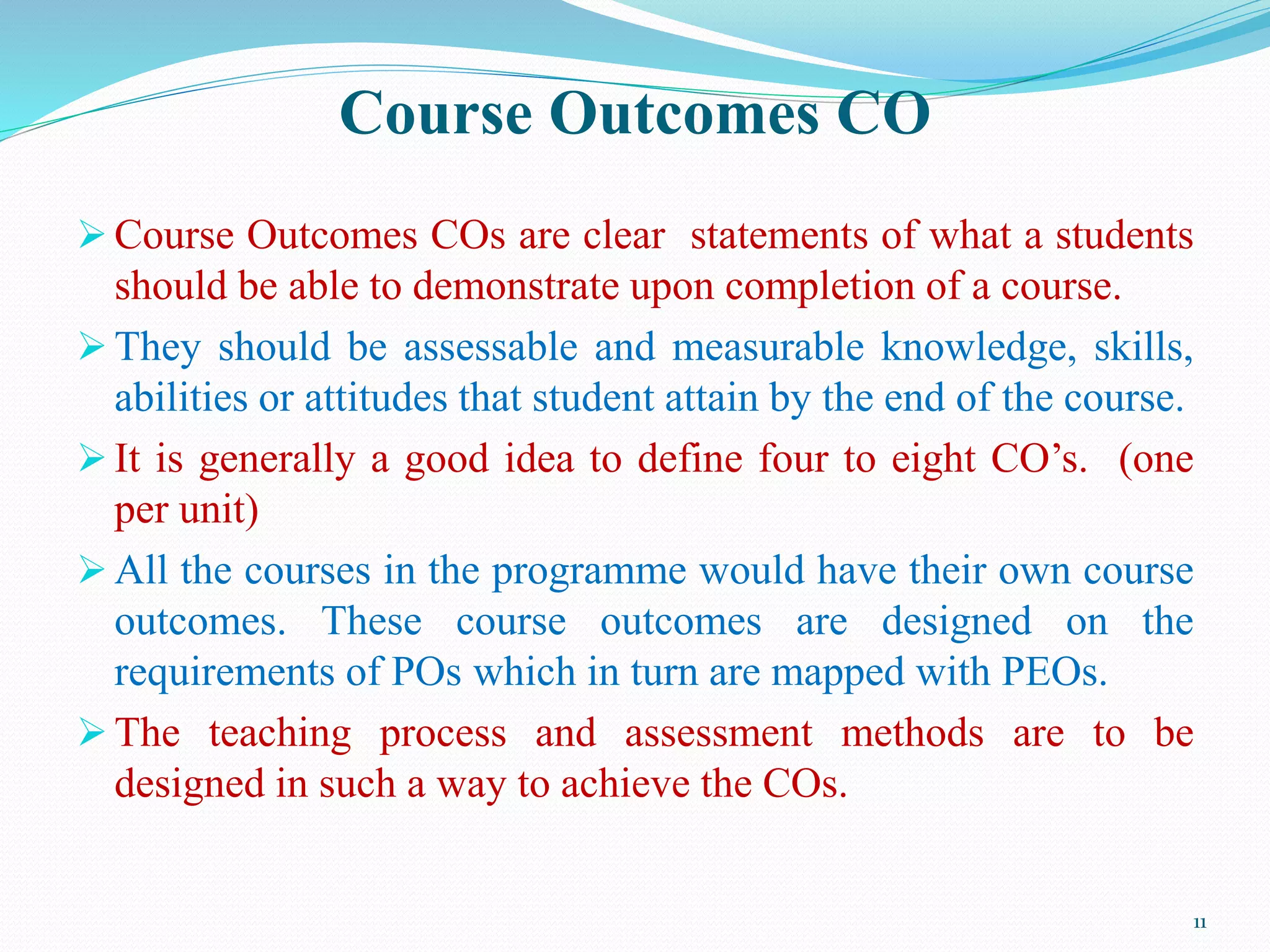 Course Outcomes CO

➢ Course Outcomes COs are clear statements of what a students should be able to demonstrate upon completion of a course.

➢ They should be assessable and measurable knowledge, skills, abilities or attitudes that student attain by the end of the course.

➢ It is generally a good idea to define four to eight CO’s. (one per unit)

➢ All the courses in the programme would have their own course outcomes. These course outcomes are designed on the requirements of POs which in turn are mapped with PEOs.

➢ The teaching process and assessment methods are to be designed in such a way to achieve the COs.

11